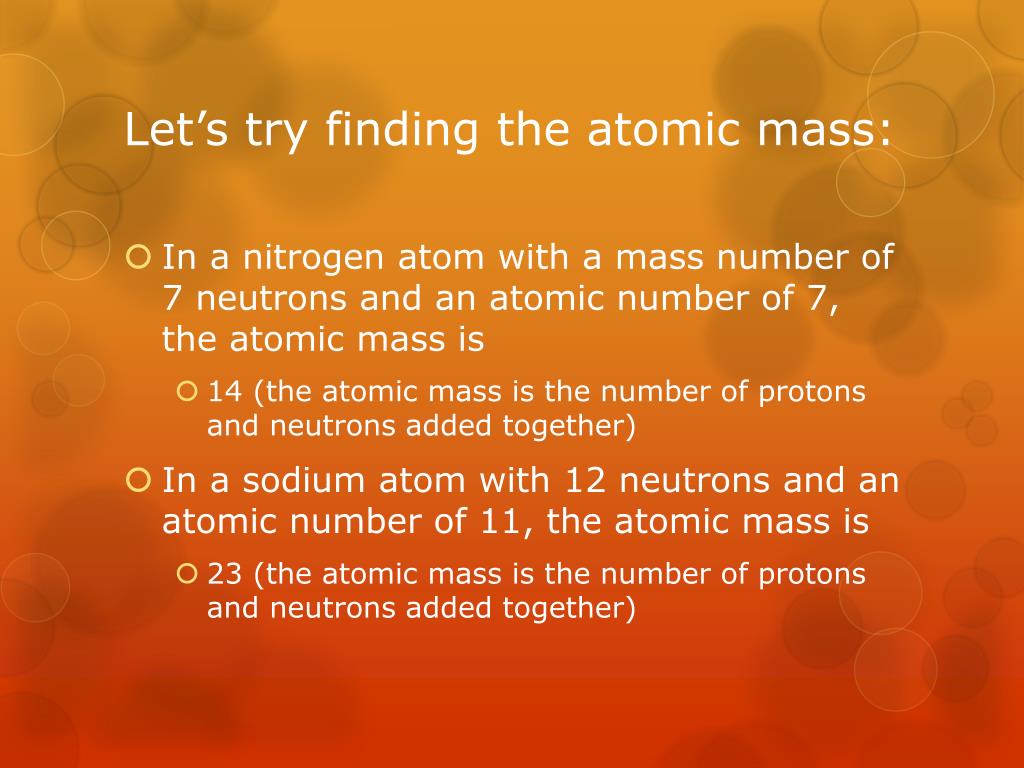 Let’s try finding the atomic mass:

In a nitrogen atom with a mass number of 7 neutrons and an atomic number of 7, the atomic mass is

14 (the atomic mass is the number of protons and neutrons added together)

In a sodium atom with 12 neutrons and an atomic number of 11, the atomic mass is

23 (the atomic mass is the number of protons and neutrons added together)